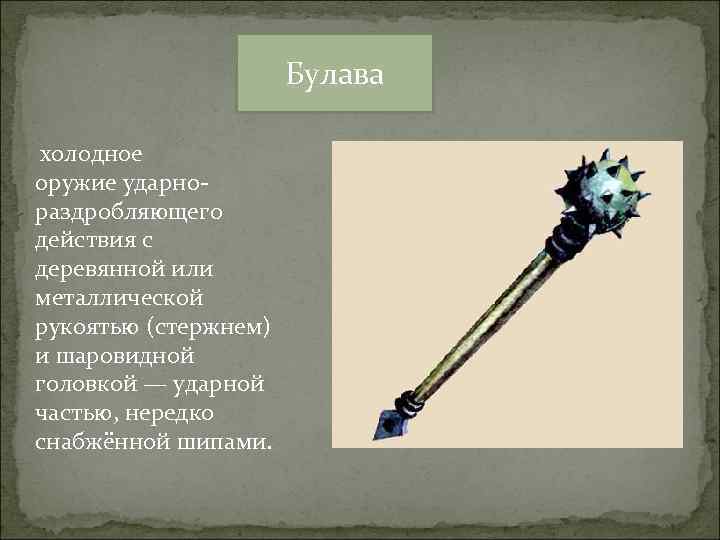 Булава

холодное оружие ударно-раздробляющего действия с деревянной или металлической рукоятью (стержнем) и шаровидной головкой — ударной частью, нередко снабжённой шипами.